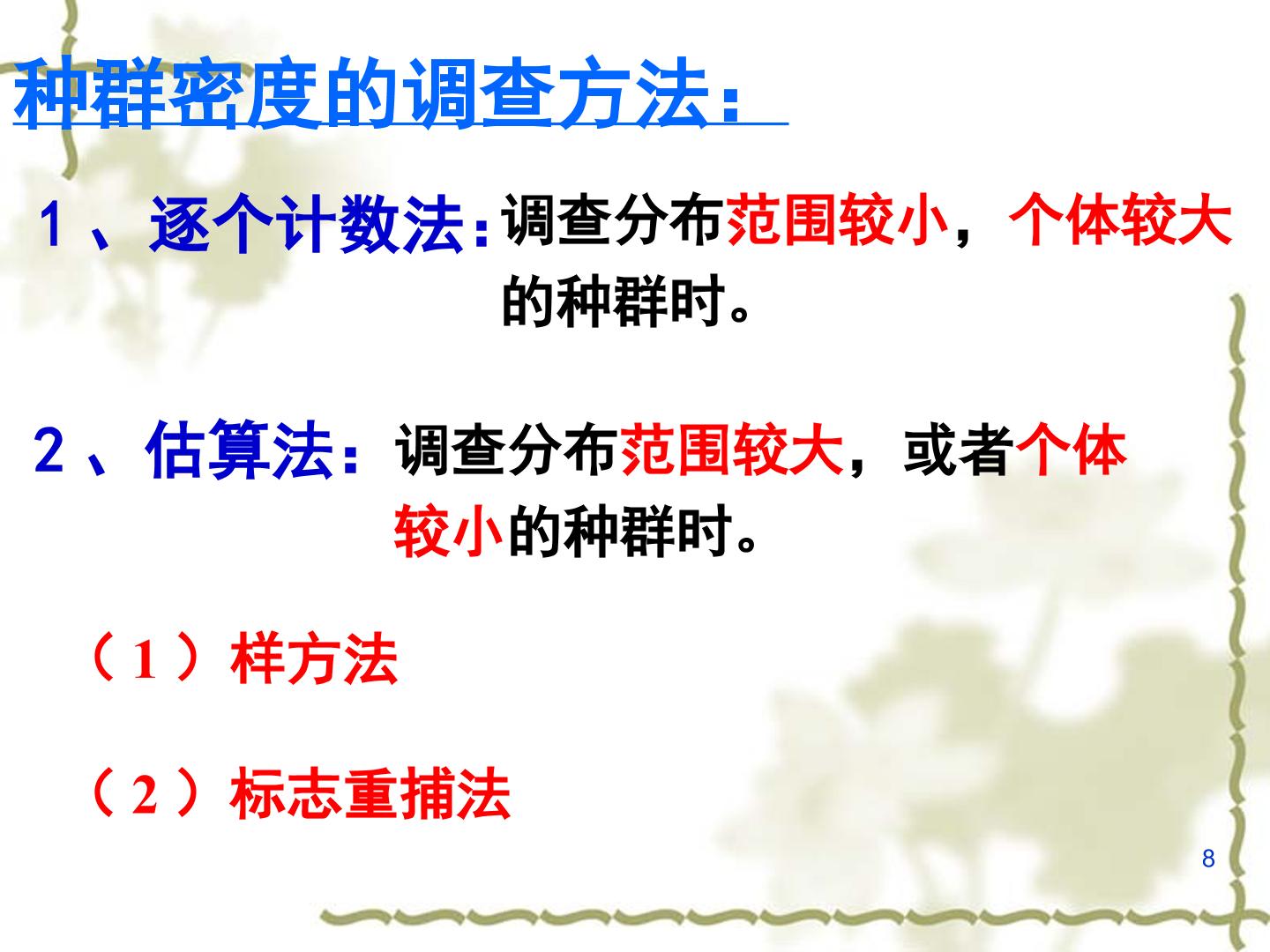 种群密度的调查方法：

1、逐个计数法：调查分布范围较小，个体较大的种群时。

2、估算法：调查分布范围较大，或者个体较小的种群时。

（1）样方法

（2）标志重捕法

8